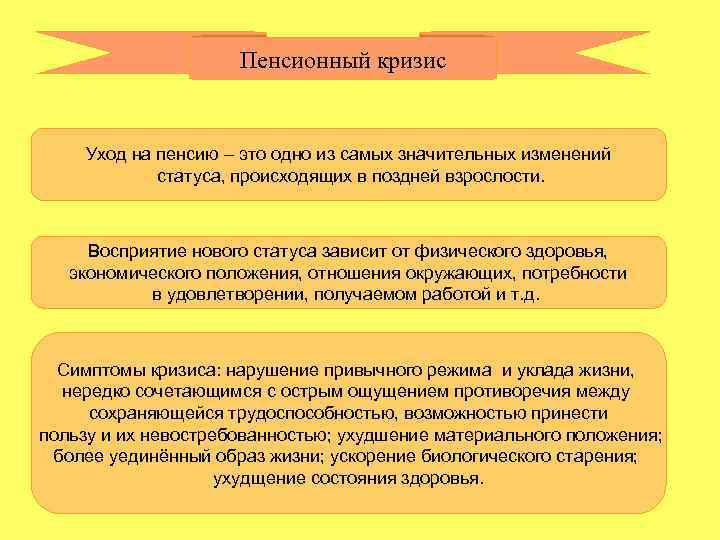 Пенсионный кризис

Уход на пенсию – это одно из самых значительных изменений статуса, происходящих в поздней взрослости.

Восприятие нового статуса зависит от физического здоровья, экономического положения, отношения окружающих, потребности в удовлетворении, получаемом работой и т.д.

Симптомы кризиса: нарушение привычного режима и уклада жизни, нередко сочетающимся с острым ощущением противоречия между сохраняющейся трудоспособностью, возможностью принести пользу и их невостребованностью; ухудшение материального положения; более уединённый образ жизни; ускорение биологического старения; ухудщение состояния здоровья.